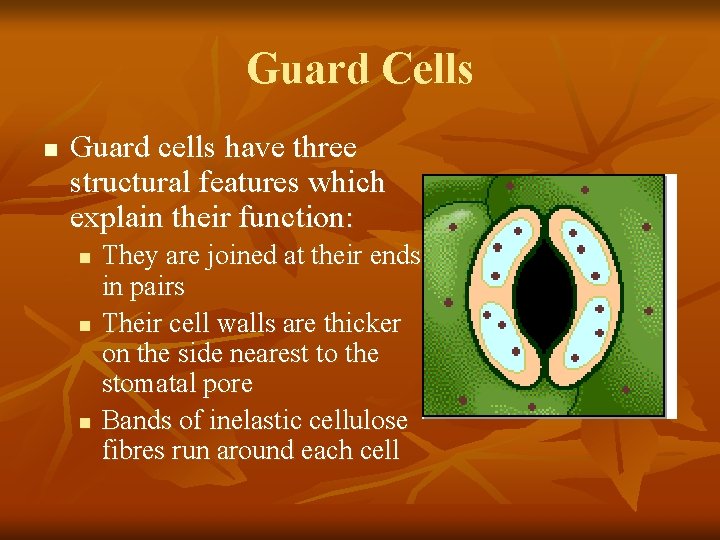 Guard Cells

- Guard cells have three structural features which explain their function:
  - They are joined at their ends in pairs
  - Their cell walls are thicker on the side nearest to the stomatal pore
  - Bands of inelastic cellulose fibres run around each cell